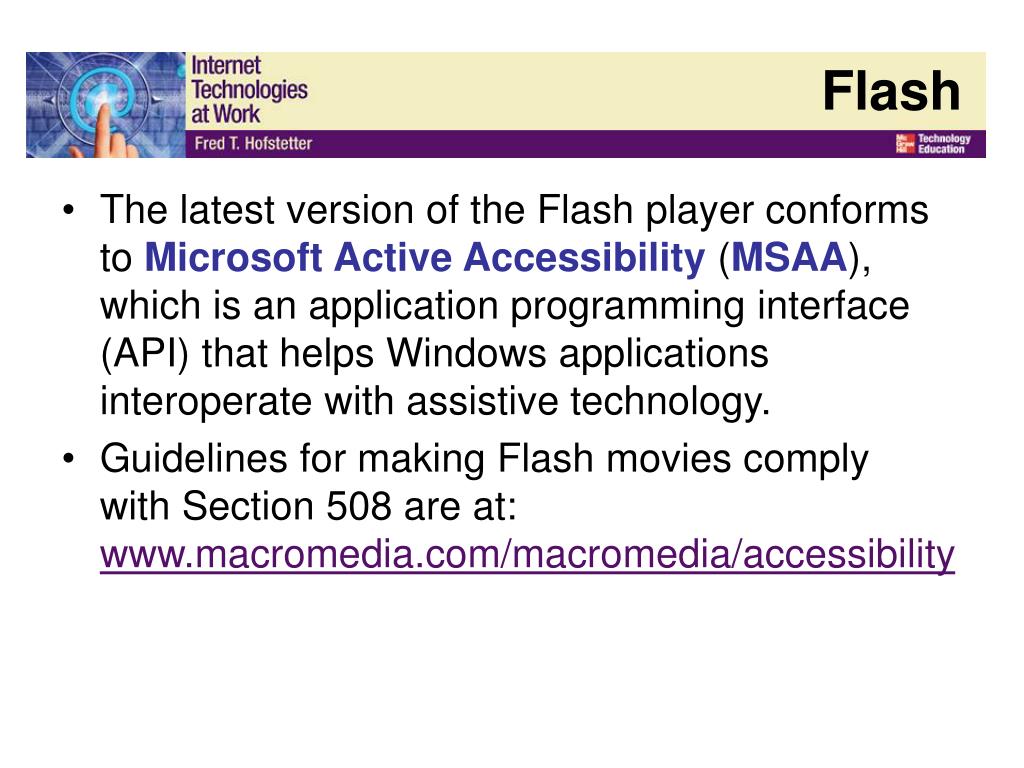 Internet Technologies at Work

Fred T. Hofstetter

Flash

Mc Graw Hill Technology Education

• The latest version of the Flash player conforms to Microsoft Active Accessibility (MSAA), which is an application programming interface (API) that helps Windows applications interoperate with assistive technology.

• Guidelines for making Flash movies comply with Section 508 are at: www.macromedia.com/macromedia/accessibility